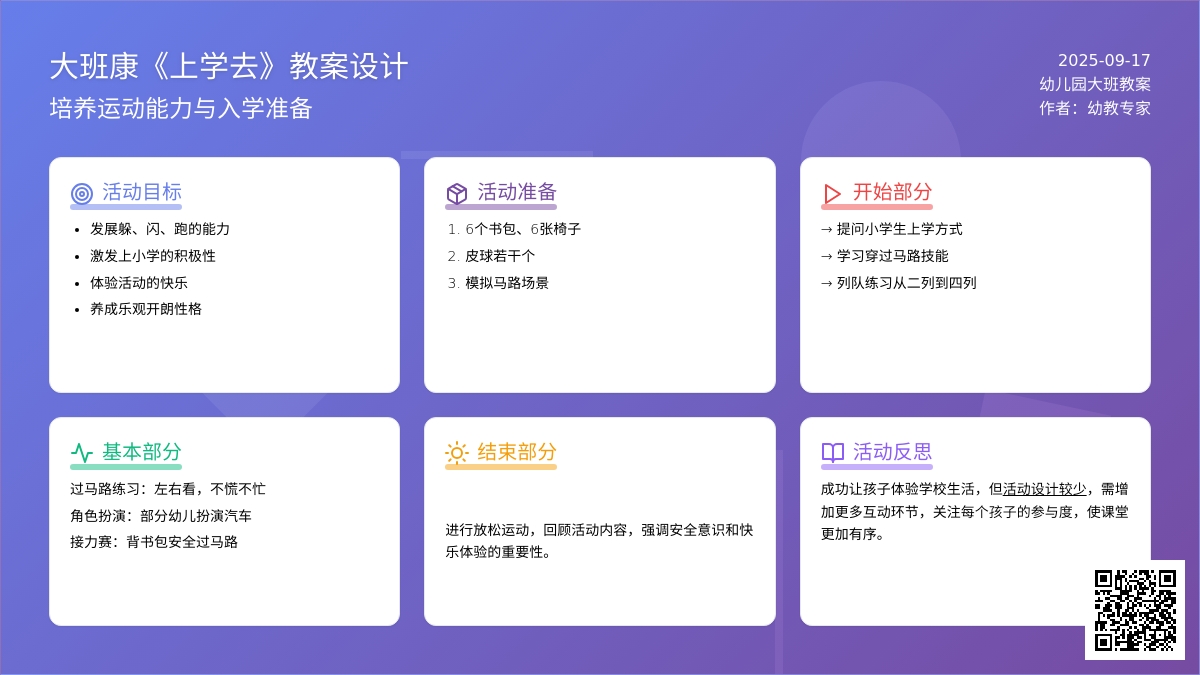 大班康《上学去》教案设计
培养运动能力与入学准备

2025-09-17
幼儿园大班教案
作者：幼教专家

活动目标
• 发展躲、闪、跑的能力
• 激发上小学的积极性
• 体验活动的快乐
• 养成乐观开朗性格

活动准备
1. 6个书包、6张椅子
2. 皮球若干个
3. 模拟马路场景

开始部分
→ 提问小学生上学方式
→ 学习穿过马路技能
→ 列队练习从二列到四列

基本部分
过马路练习：左右看，不慌不忙
角色扮演：部分幼儿扮演汽车
接力赛：背书包安全过马路

结束部分
进行放松运动，回顾活动内容，强调安全意识和快乐体验的重要性。

活动反思
成功让孩子体验学校生活，但活动设计较少，需增加更多互动环节，关注每个孩子的参与度，使课堂更加有序。